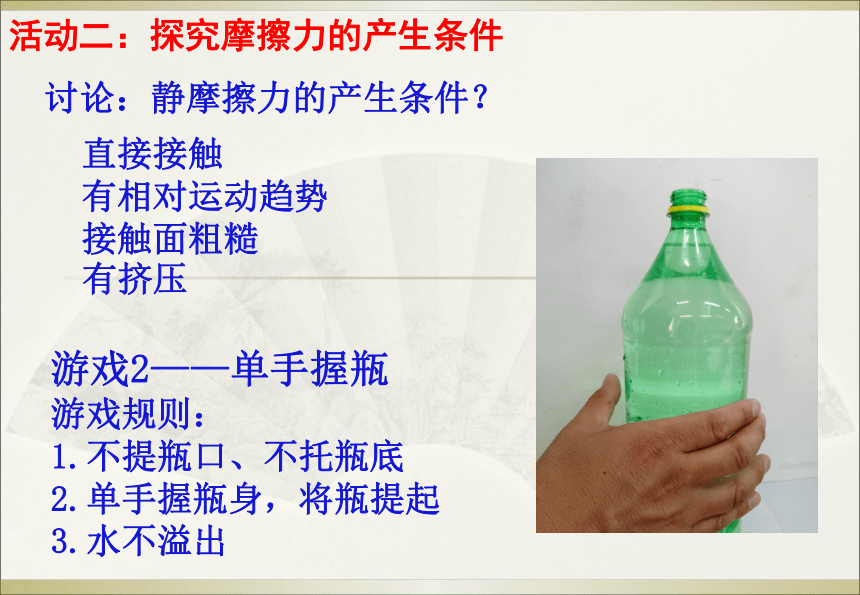 活动二：探究摩擦力的产生条件

讨论：静摩擦力的产生条件？

直接接触
有相对运动趋势
接触面粗糙
有挤压

游戏2——单手握瓶
游戏规则：
1.不提瓶口、不托瓶底
2.单手握瓶身，将瓶提起
3.水不溢出